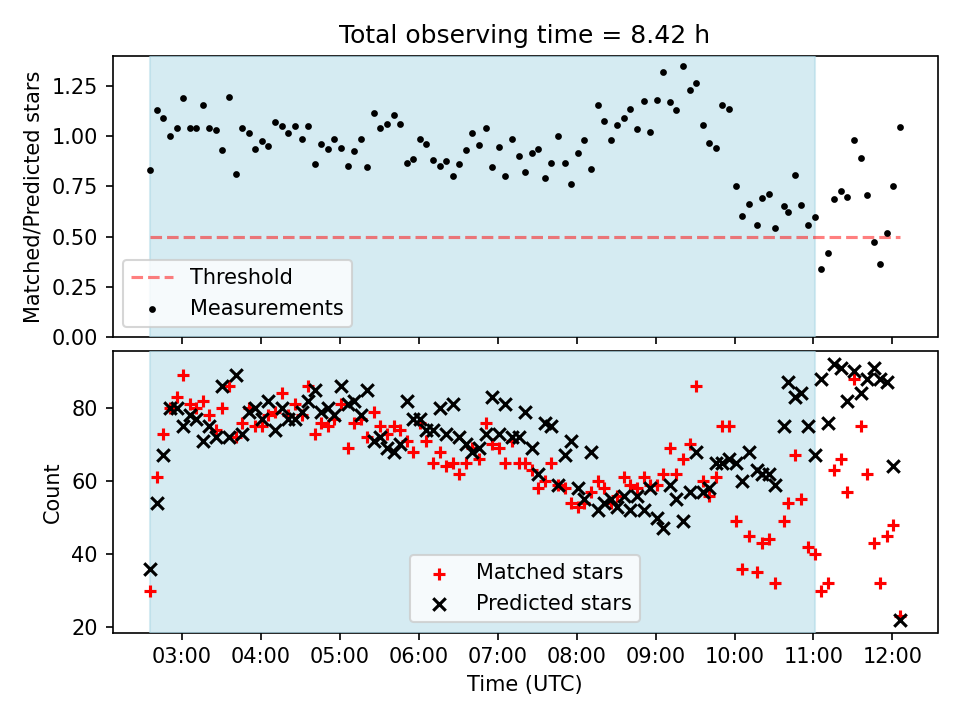 Total observing time = 8.42 h

Matched/Predicted stars

1.25
1.00
0.75
0.50
0.25
0.00

Threshold
Measurements

Count

80
60
40
20

Matched stars
Predicted stars

03:00 04:00 05:00 06:00 07:00 08:00 09:00 10:00 11:00 12:00

Time (UTC)